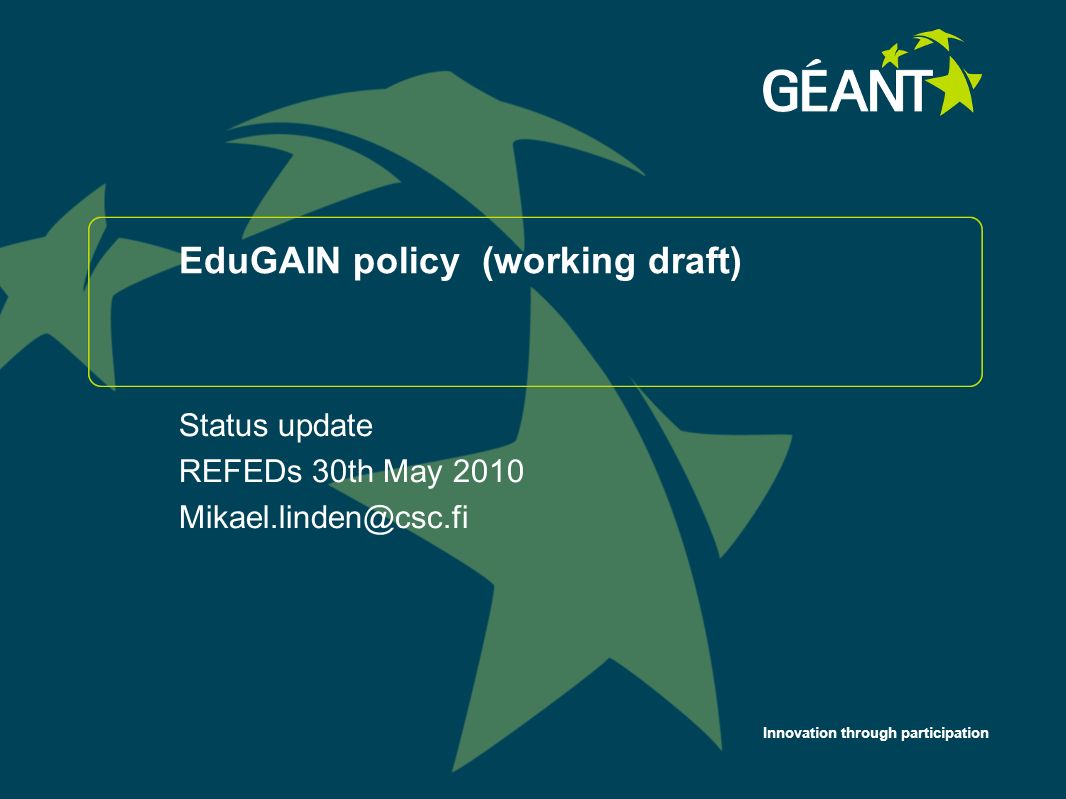 GÉANT

EduGAIN policy  (working draft)

Status update
REFEDs 30th May 2010
Mikael.linden@csc.fi

Innovation through participation